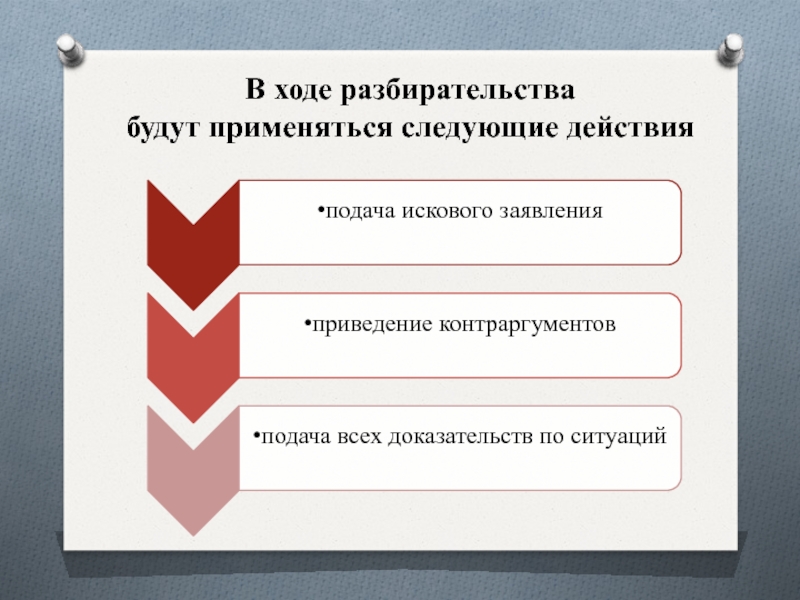 В ходе разбирательства будут применяться следующие действия

•подача искового заявления

•приведение контраргументов

•подача всех доказательств по ситуаций